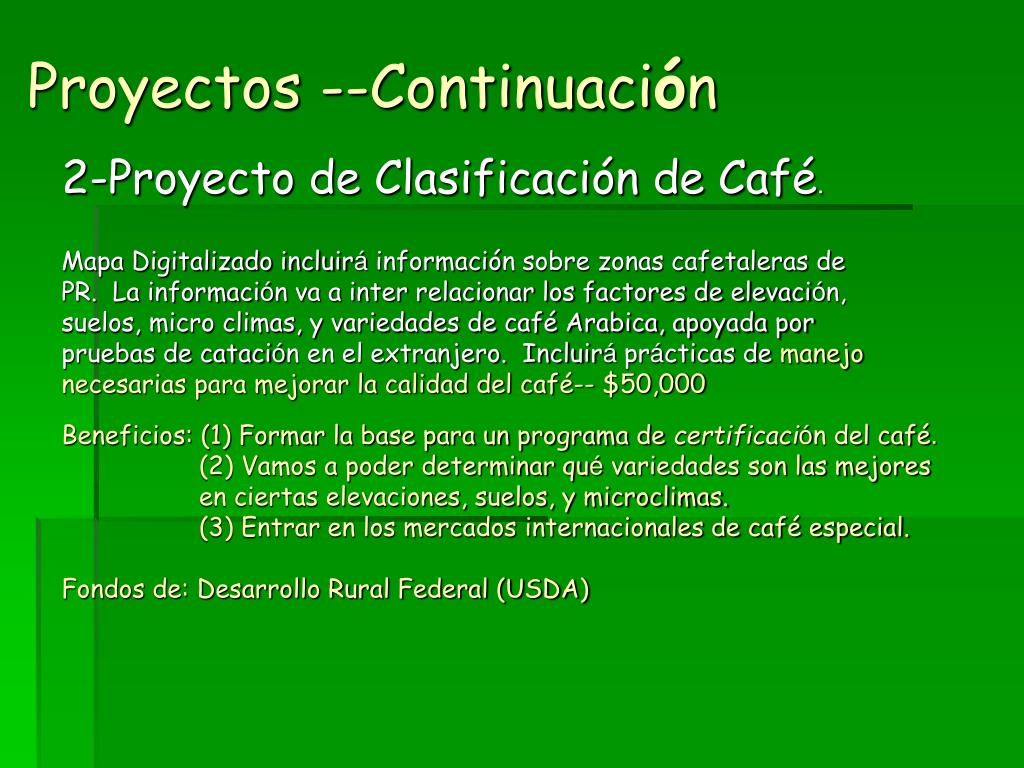 Proyectos --Continuación

2-Proyecto de Clasificación de Café.

Mapa Digitalizado incluirá información sobre zonas cafetaleras de PR. La información va a inter relacionar los factores de elevación, suelos, micro climas, y variedades de café Arabica, apoyada por pruebas de catación en el extranjero. Incluirá prácticas de manejo necesarias para mejorar la calidad del café-- $50,000

Beneficios: (1) Formar la base para un programa de certificación del café.
(2) Vamos a poder determinar qué variedades son las mejores en ciertas elevaciones, suelos, y microclimas.
(3) Entrar en los mercados internacionales de café especial.

Fondos de: Desarrollo Rural Federal (USDA)